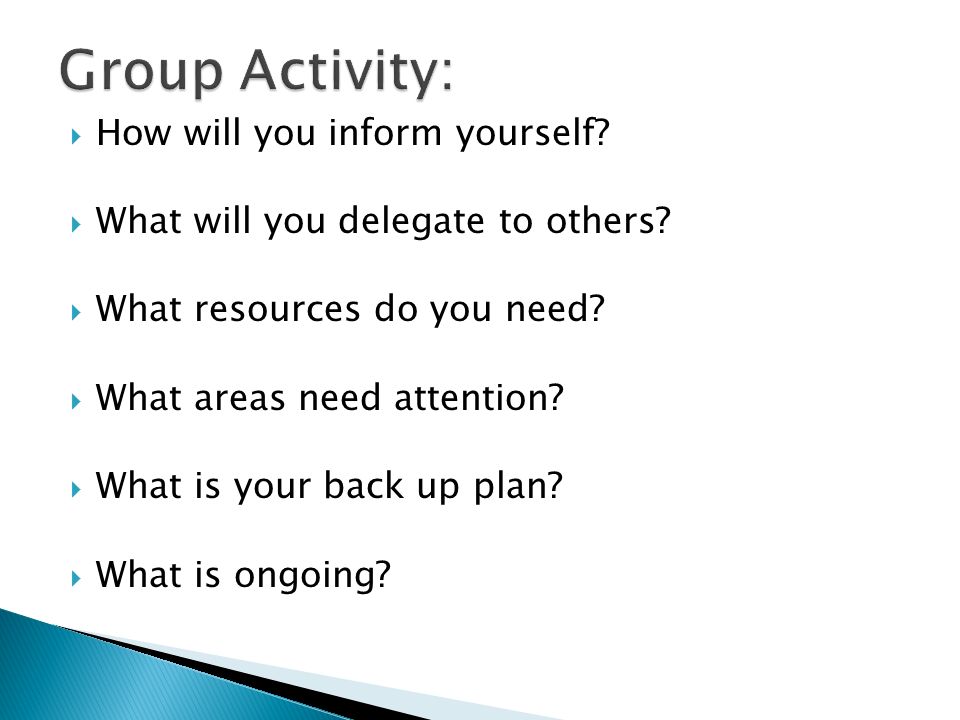 Group Activity:

How will you inform yourself?

What will you delegate to others?

What resources do you need?

What areas need attention?

What is your back up plan?

What is ongoing?